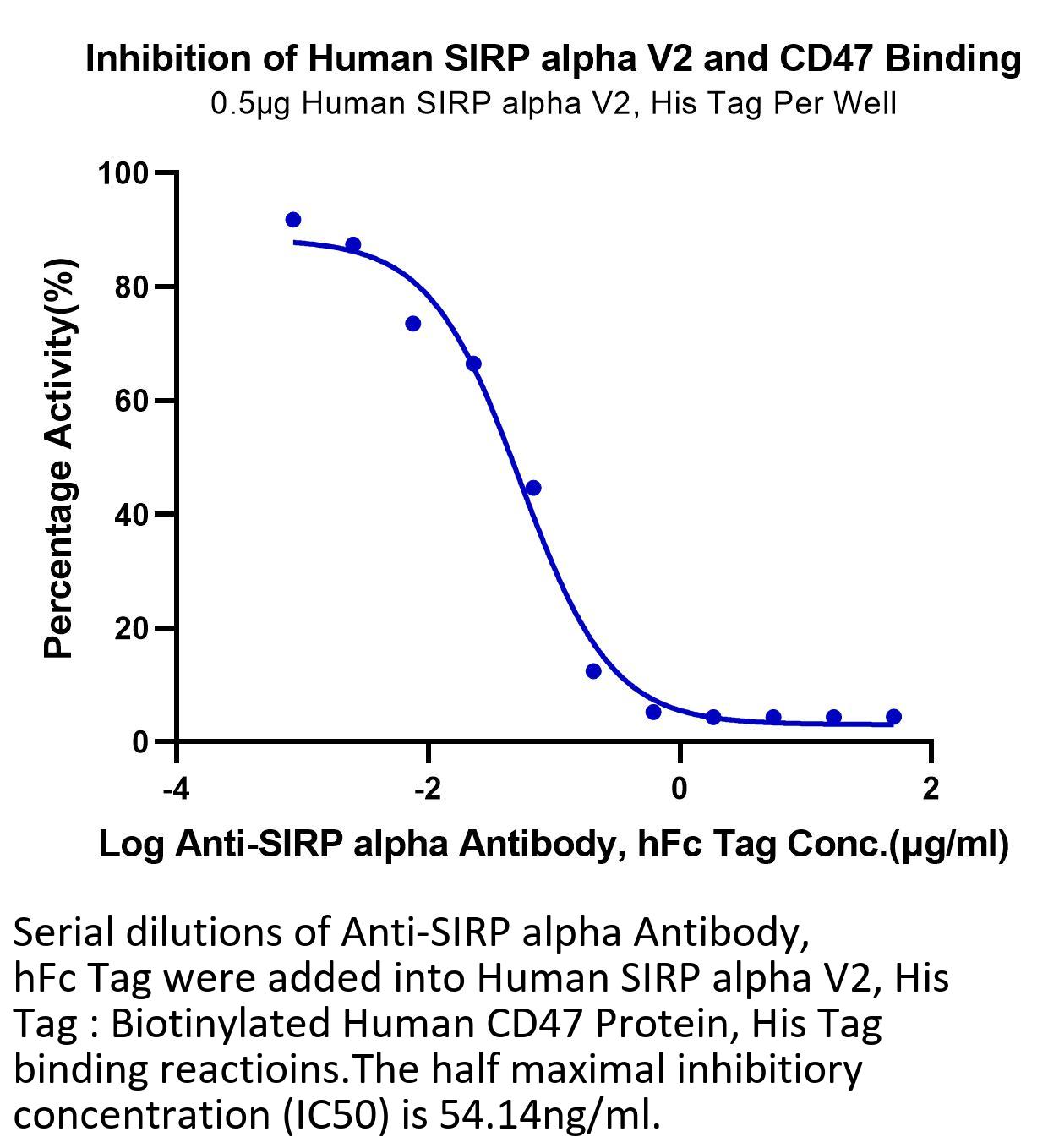 Inhibition of Human SIRP alpha V2 and CD47 Binding
0.5μg Human SIRP alpha V2, His Tag Per Well

Percentage Activity(%)
100
80
60
40
20
0

-4
-2
0
2

Log Anti-SIRP alpha Antibody, hFc Tag Conc.(μg/ml)

Serial dilutions of Anti-SIRP alpha Antibody, hFc Tag were added into Human SIRP alpha V2, His Tag : Biotinylated Human CD47 Protein, His Tag binding reactioins.The half maximal inhibitiory concentration (IC50) is 54.14ng/ml.